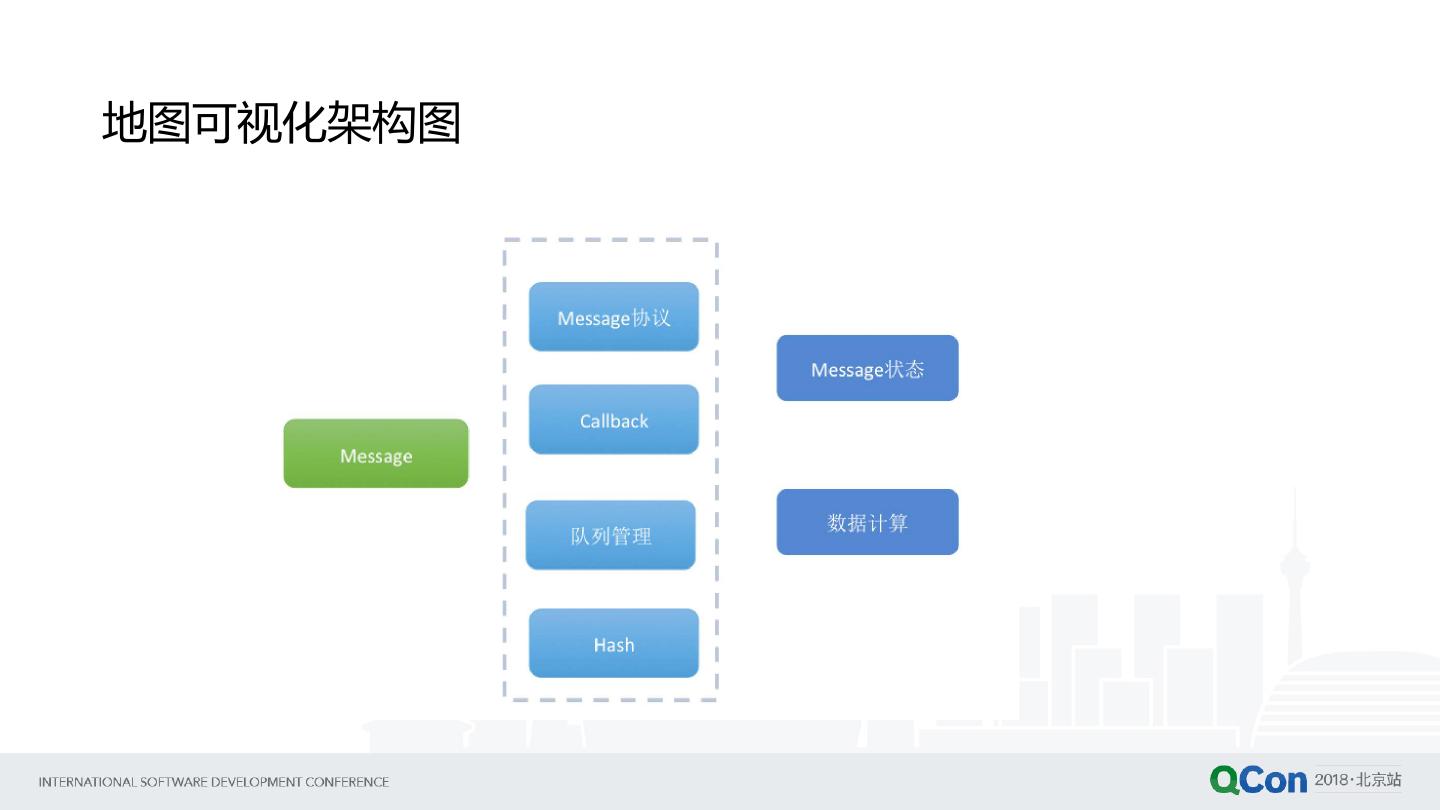 地图可视化架构图

Message

Message协议

Callback

队列管理

Hash

Message状态

数据计算

INTERNATIONAL SOFTWARE DEVELOPMENT CONFERENCE

QCon 2018·北京站